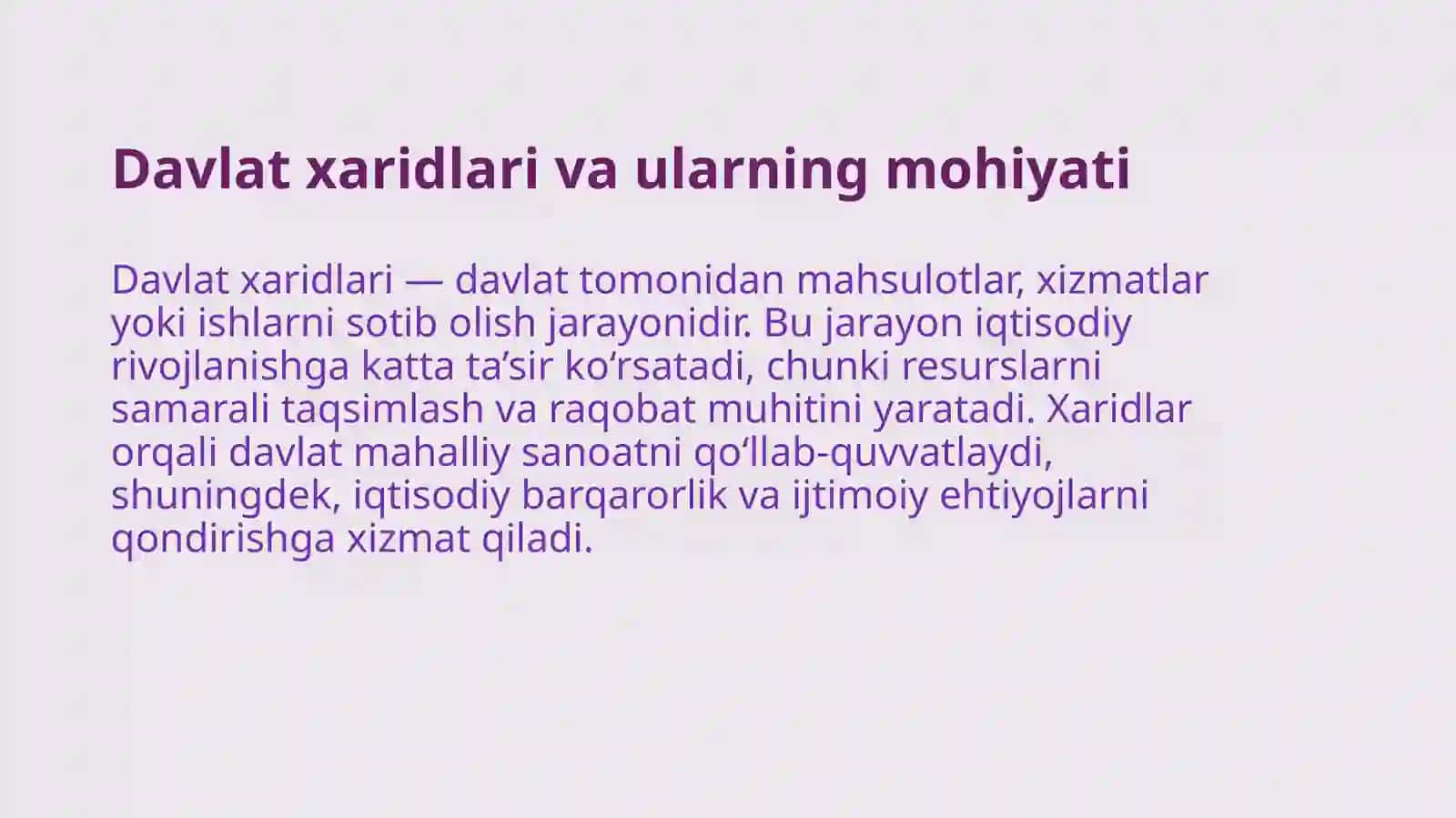 Davlat xaridlari va ularning mohiyati

Davlat xaridlari — davlat tomonidan mahsulotlar, xizmatlar yoki ishlarni sotib olish jarayonidir. Bu jarayon iqtisodiy rivojlanishga katta ta’sir ko‘rsatadi, chunki resurslarni samarali taqsimlash va raqobat muhitini yaratadi. Xaridlar orqali davlat mahalliy sanoatni qo‘llab-quvvatlaydi, shuningdek, iqtisodiy barqarorlik va ijtimoiy ehtiyojlarni qondirishga xizmat qiladi.